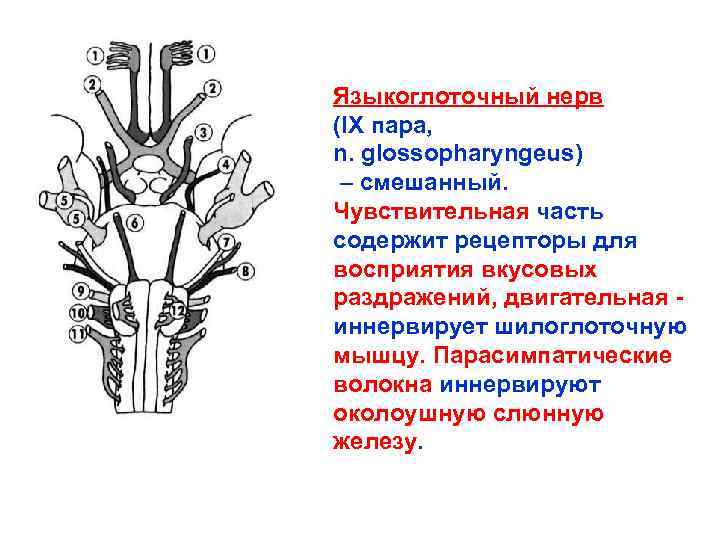 1 1
2 2
3
4
5
5
6
7
8
9
10
11
12

Языкоглоточный нерв (IX пара, n. glossopharyngeus) – смешанный. Чувствительная часть содержит рецепторы для восприятия вкусовых раздражений, двигательная - иннервирует шилоглоточную мышцу. Парасимпатические волокна иннервируют околоушную слюнную железу.